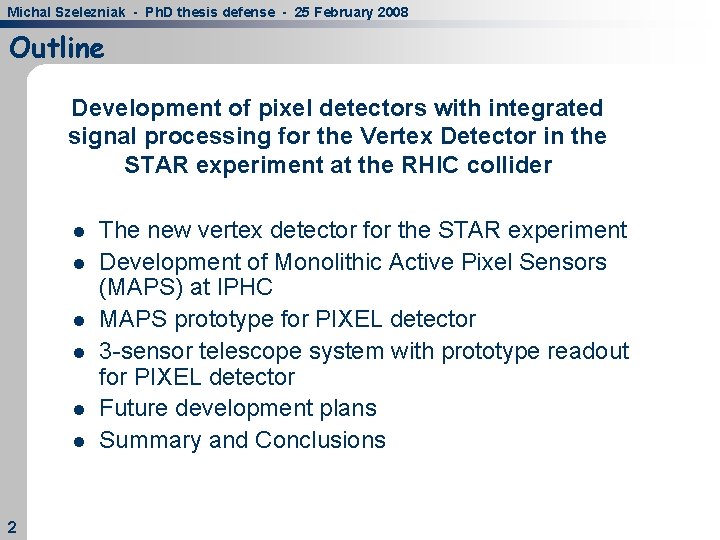 Michal Szelezniak - PhD thesis defense - 25 February 2008

Outline

Development of pixel detectors with integrated signal processing for the Vertex Detector in the STAR experiment at the RHIC collider

- The new vertex detector for the STAR experiment
- Development of Monolithic Active Pixel Sensors (MAPS) at IPHC
- MAPS prototype for PIXEL detector
- 3-sensor telescope system with prototype readout for PIXEL detector
- Future development plans
- Summary and Conclusions

2